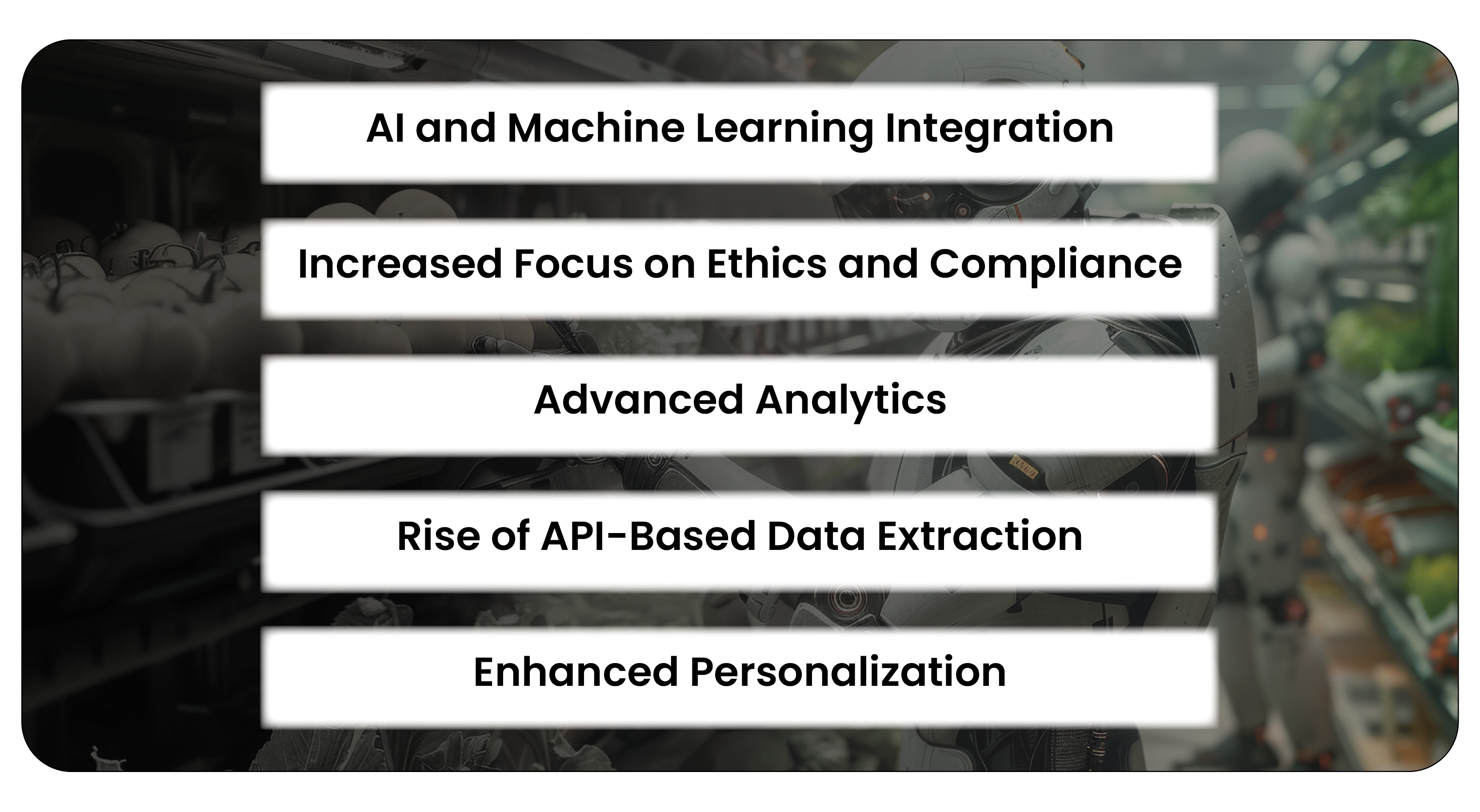 AI and Machine Learning Integration

Increased Focus on Ethics and Compliance

Advanced Analytics

Rise of API-Based Data Extraction

Enhanced Personalization